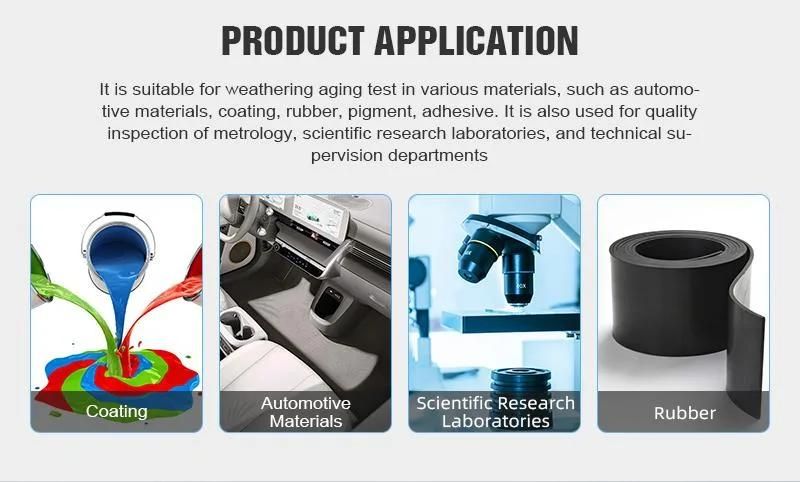 PRODUCT APPLICATION

It is suitable for weathering aging test in various materials, such as automotive materials, coating, rubber, pigment, adhesive. It is also used for quality inspection of metrology, scientific research laboratories, and technical supervision departments

Coating

Automotive Materials

Scientific Research Laboratories

Rubber